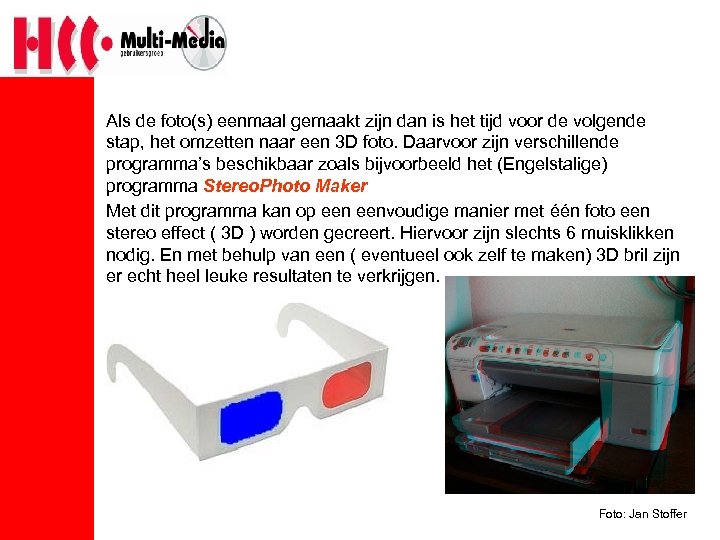 HCC Multi-Media gebruikersgroep

Als de foto(s) eenmaal gemaakt zijn dan is het tijd voor de volgende stap, het omzetten naar een 3D foto. Daarvoor zijn verschillende programma's beschikbaar zoals bijvoorbeeld het (Engelstalige) programma StereoPhoto Maker

Met dit programma kan op een eenvoudige manier met één foto een stereo effect ( 3D ) worden gecreert. Hiervoor zijn slechts 6 muisklikken nodig. En met behulp van een ( eventueel ook zelf te maken) 3D bril zijn er echt heel leuke resultaten te verkrijgen.

Foto: Jan Stoffer